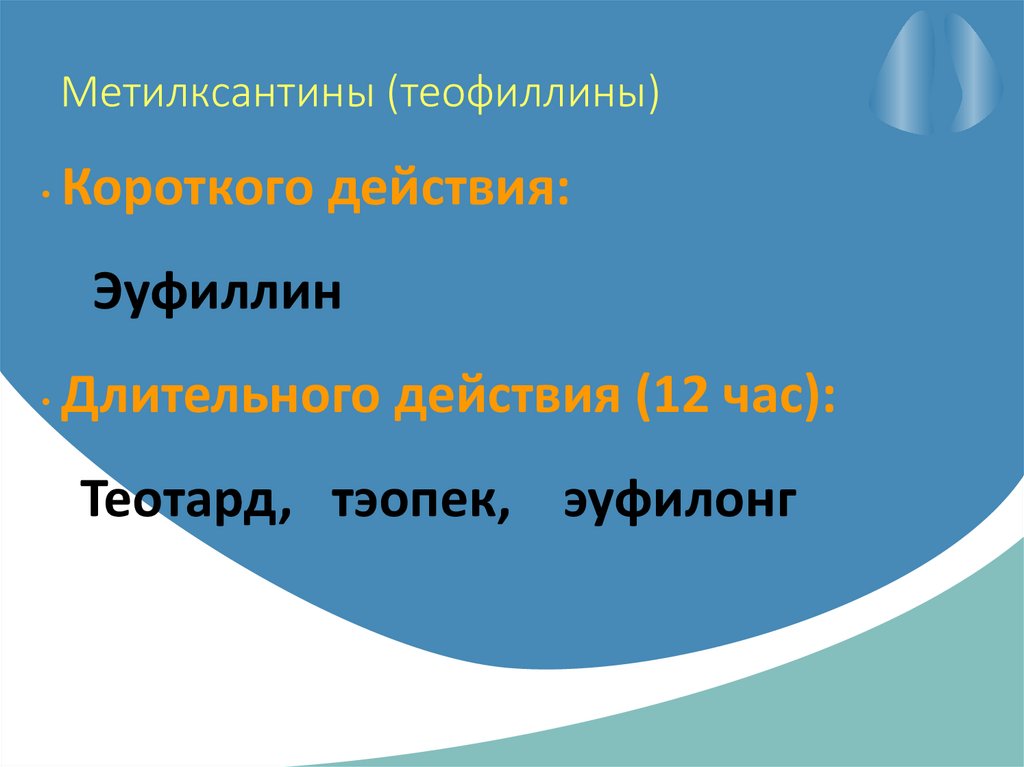 Метилксантины (теофиллины)

• Короткого действия:

Эуфиллин

• Длительного действия (12 час):

Теотард, тэопек, эуфилонг